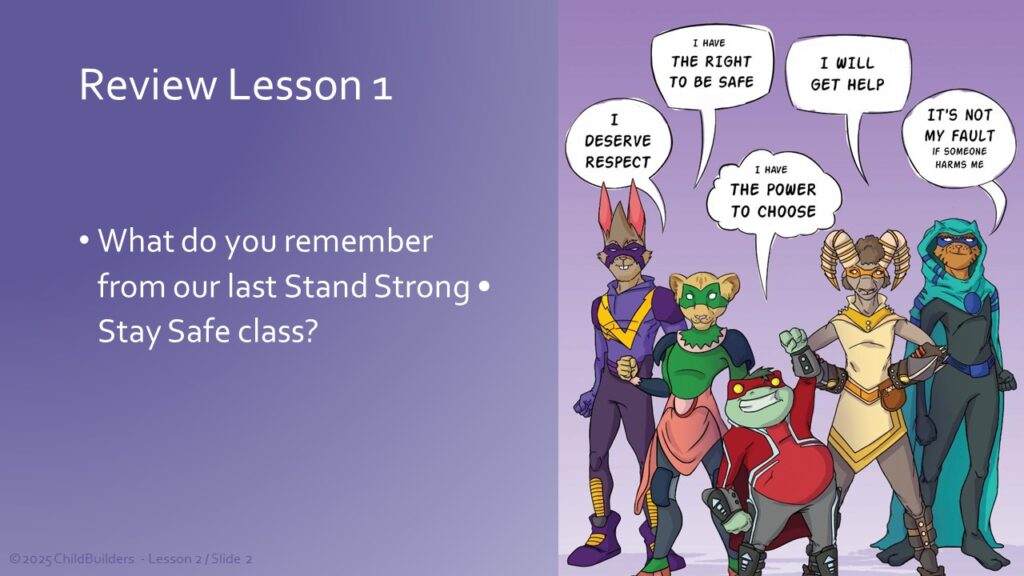 Review Lesson 1

• What do you remember from our last Stand Strong • Stay Safe class?

I DESERVE RESPECT

I HAVE THE RIGHT TO BE SAFE

I HAVE THE POWER TO CHOOSE

I WILL GET HELP

IT'S NOT MY FAULT IF SOMEONE HARMS ME

©2025 ChildBuilders - Lesson 2 / Slide 2